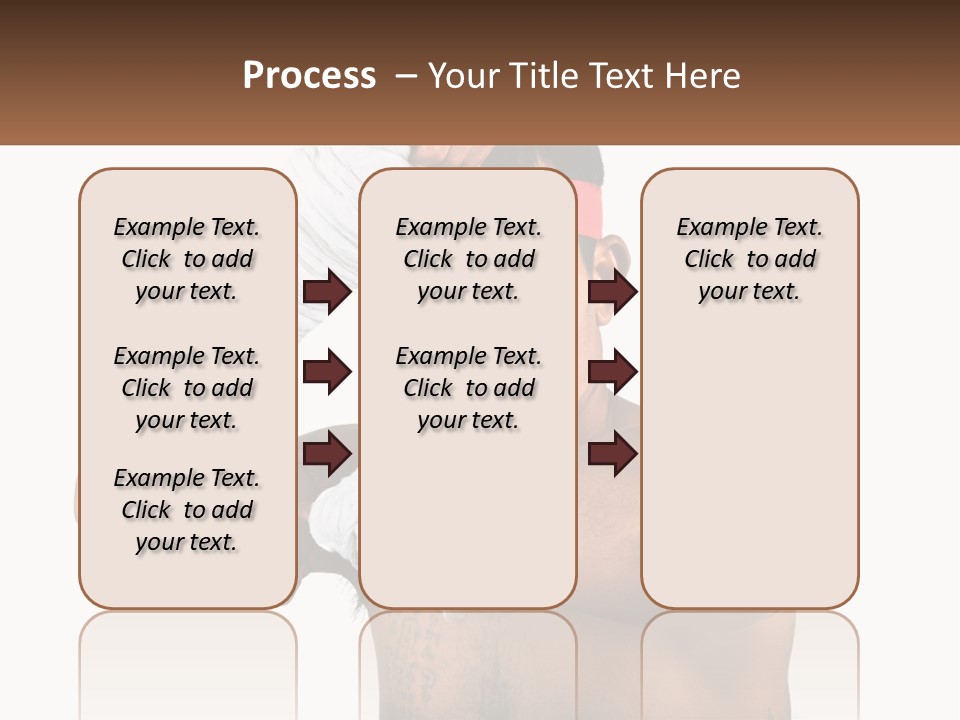 Process – Your Title Text Here

Example Text. Click to add your text.

Example Text. Click to add your text.

Example Text. Click to add your text.

Example Text. Click to add your text.

Example Text. Click to add your text.

Example Text. Click to add your text.